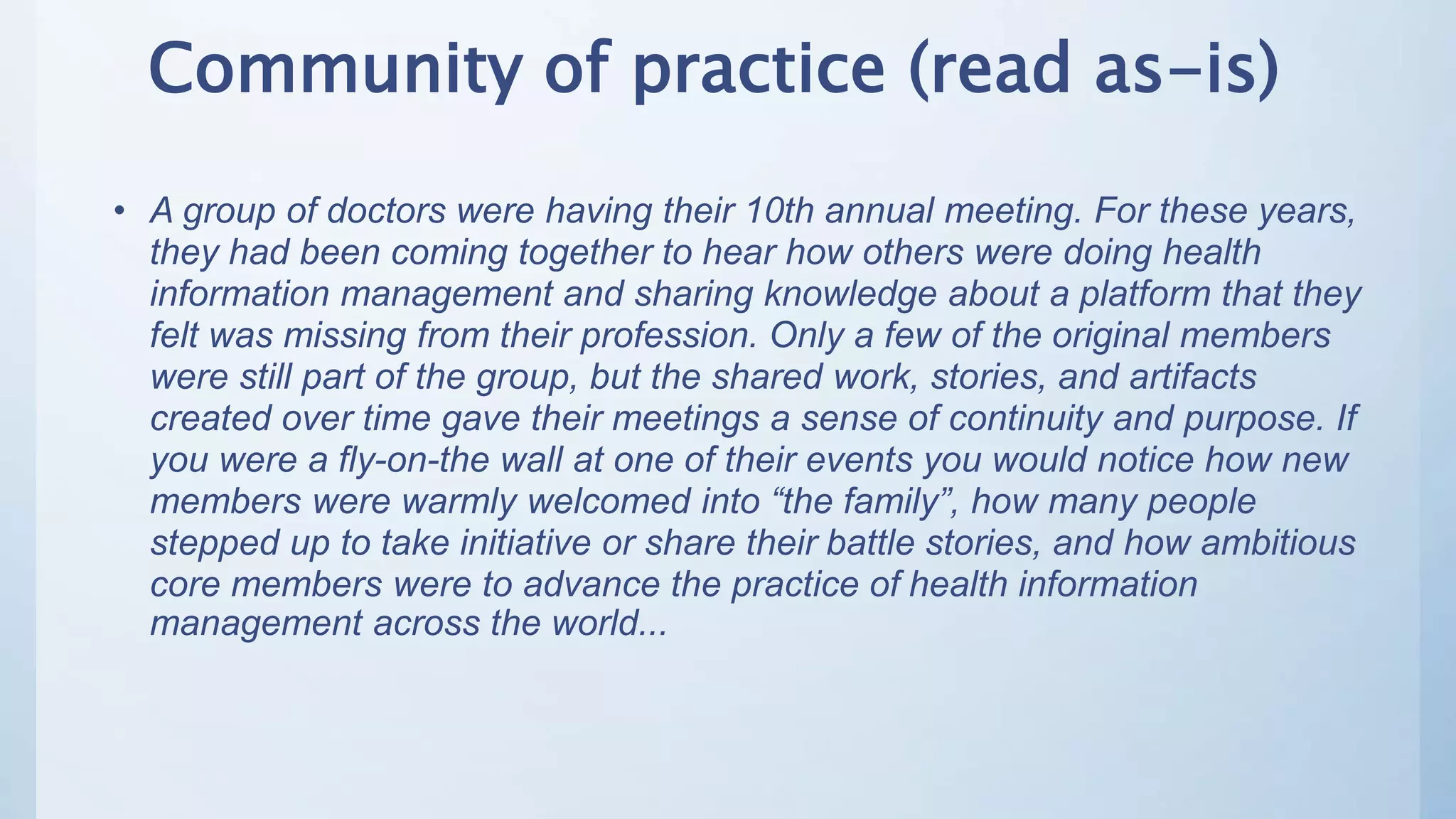 Community of practice (read as-is)

• A group of doctors were having their 10th annual meeting. For these years, they had been coming together to hear how others were doing health information management and sharing knowledge about a platform that they felt was missing from their profession. Only a few of the original members were still part of the group, but the shared work, stories, and artifacts created over time gave their meetings a sense of continuity and purpose. If you were a fly-on-the wall at one of their events you would notice how new members were warmly welcomed into “the family”, how many people stepped up to take initiative or share their battle stories, and how ambitious core members were to advance the practice of health information management across the world...